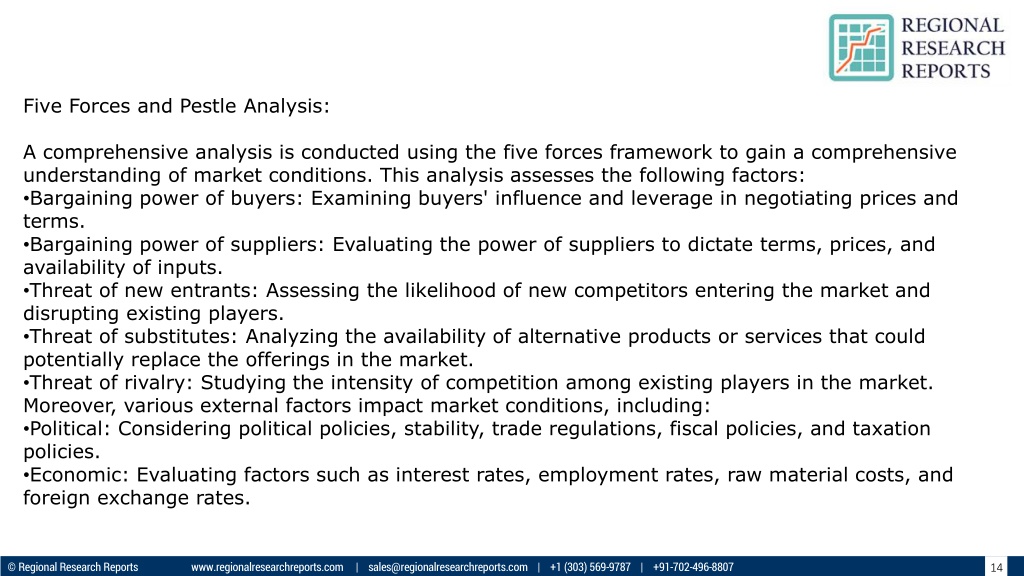 REGIONAL RESEARCH REPORTS

Five Forces and Pestle Analysis:

A comprehensive analysis is conducted using the five forces framework to gain a comprehensive understanding of market conditions. This analysis assesses the following factors:
•Bargaining power of buyers: Examining buyers' influence and leverage in negotiating prices and terms.
•Bargaining power of suppliers: Evaluating the power of suppliers to dictate terms, prices, and availability of inputs.
•Threat of new entrants: Assessing the likelihood of new competitors entering the market and disrupting existing players.
•Threat of substitutes: Analyzing the availability of alternative products or services that could potentially replace the offerings in the market.
•Threat of rivalry: Studying the intensity of competition among existing players in the market.
Moreover, various external factors impact market conditions, including:
•Political: Considering political policies, stability, trade regulations, fiscal policies, and taxation policies.
•Economic: Evaluating factors such as interest rates, employment rates, raw material costs, and foreign exchange rates.

© Regional Research Reports www.regionalresearchreports.com | sales@regionalresearchreports.com | +1 (303) 569-9787 | +91-702-496-8807 14